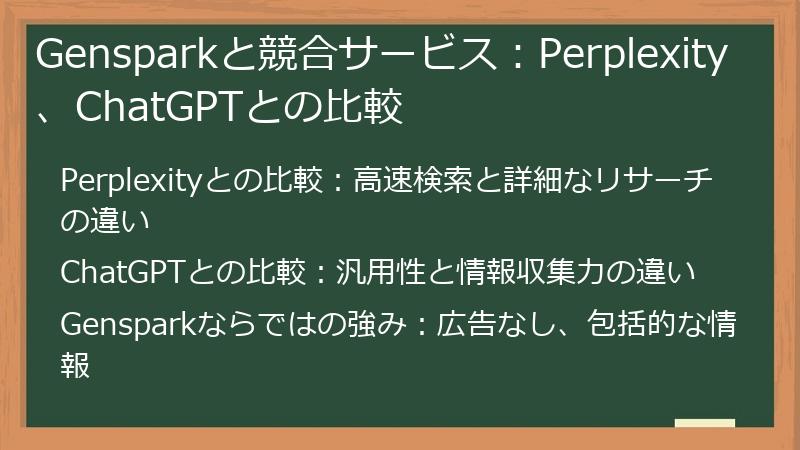 Gensparkと競合サービス：Perplexity、ChatGPTとの比較

Perplexityとの比較：高速検索と詳細なリサーチの違い

ChatGPTとの比較：汎用性と情報収集力の違い

Gensparkならではの強み：広告なし、包括的な情報